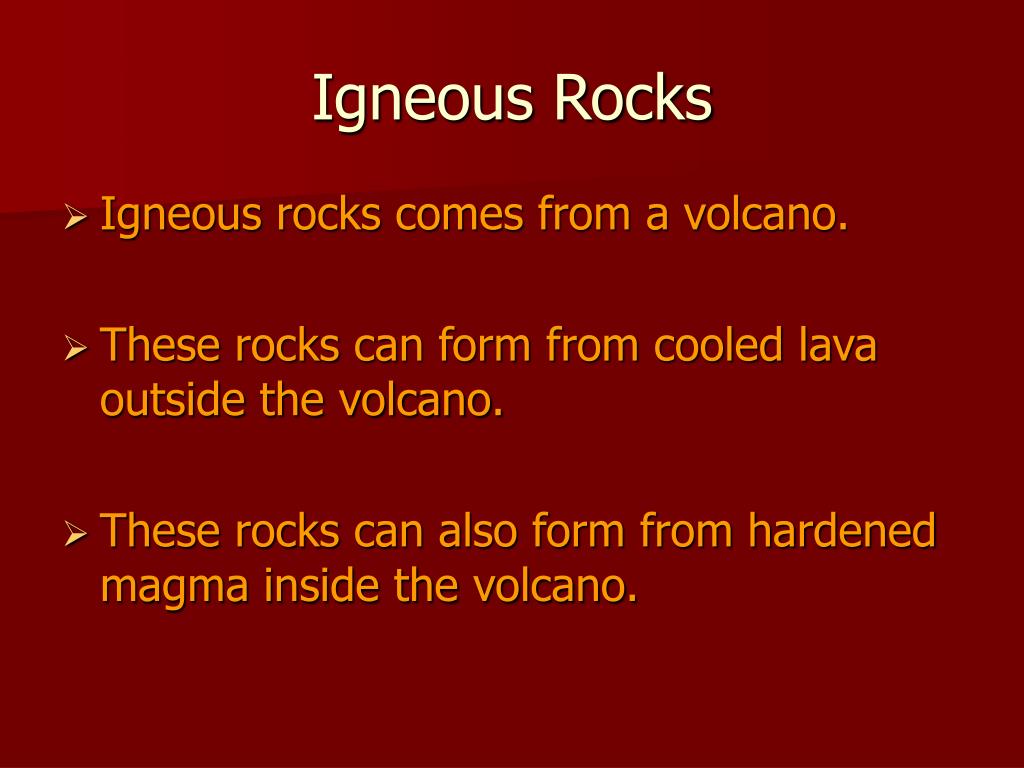 Igneous Rocks

➢ Igneous rocks comes from a volcano.

➢ These rocks can form from cooled lava outside the volcano.

➢ These rocks can also form from hardened magma inside the volcano.